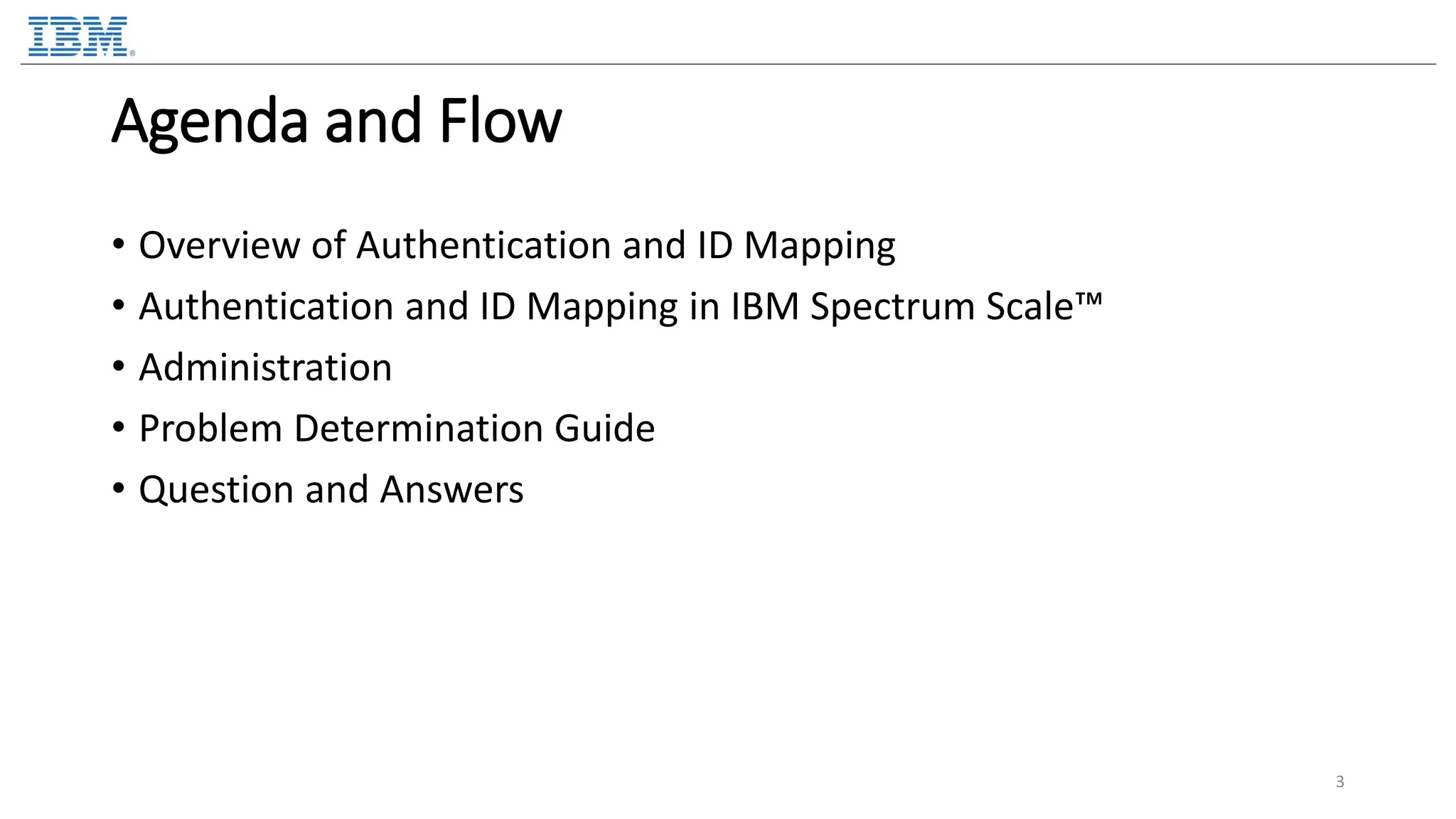 IBM®

Agenda and Flow

• Overview of Authentication and ID Mapping
• Authentication and ID Mapping in IBM Spectrum Scale™
• Administration
• Problem Determination Guide
• Question and Answers

3